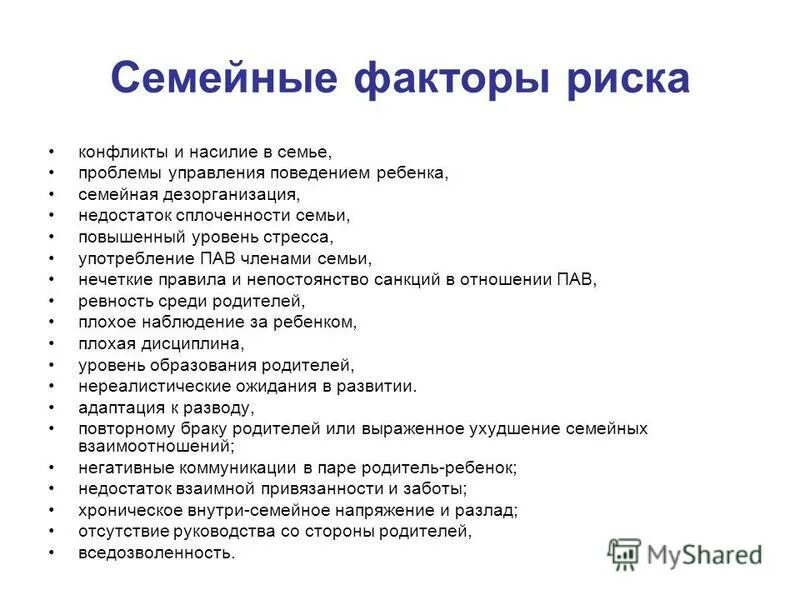 Семейные факторы риска

• конфликты и насилие в семье,
• проблемы управления поведением ребенка,
• семейная дезорганизация,
• недостаток сплоченности семьи,
• повышенный уровень стресса,
• употребление ПАВ членами семьи,
• нечеткие правила и непостоянство санкций в отношении ПАВ,
• ревность среди родителей,
• плохое наблюдение за ребенком,
• плохая дисциплина,
• уровень образования родителей,
• нереалистические ожидания в развитии.
• адаптация к разводу,
• повторному браку родителей или выраженное ухудшение семейных взаимоотношений;
• негативные коммуникации в паре родитель-ребенок;
• недостаток взаимной привязанности и заботы;
• хроническое внутри-семейное напряжение и разлад;
• отсутствие руководства со стороны родителей,
• вседозволенность.

MyShared